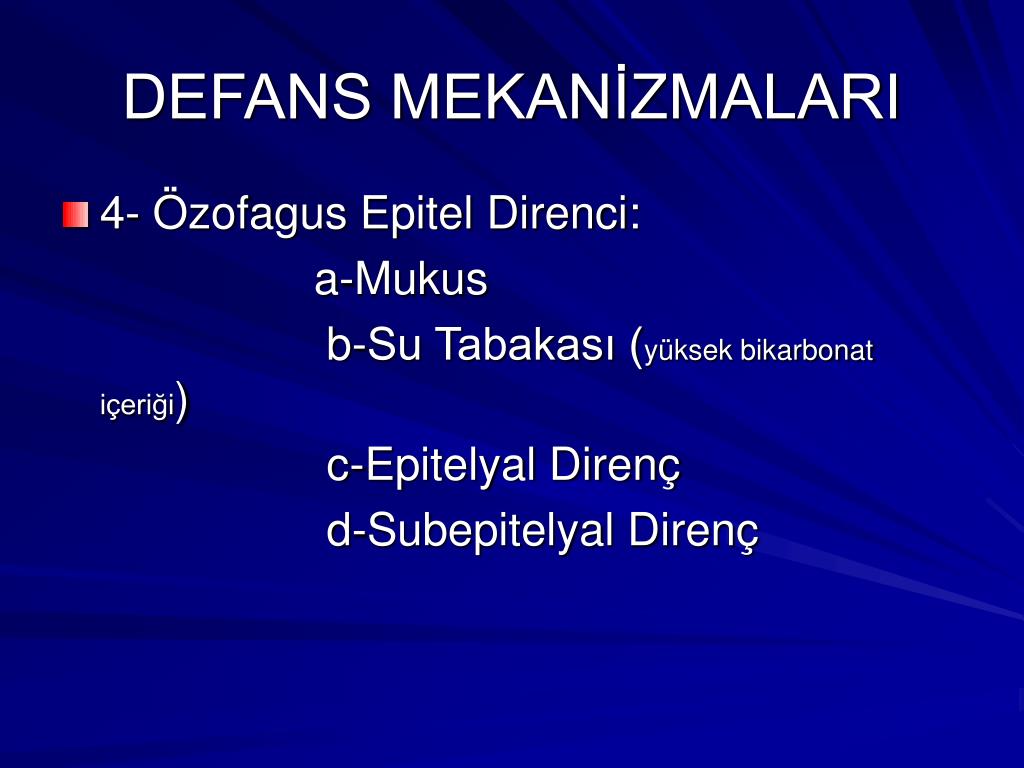 DEFANS MEKANİZMALARI

4- Özofagus Epitel Direnci:

a-Mukus

b-Su Tabakası (yüksek bikarbonat içeriği)

c-Epitelyal Direnç

d-Subepitelyal Direnç